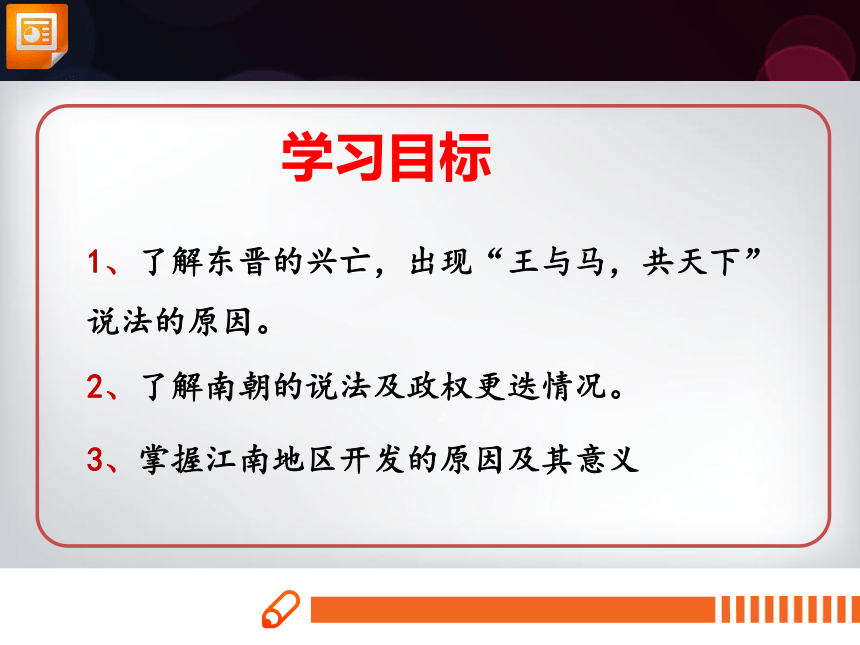 学习目标

1、了解东晋的兴亡，出现“王与马，共天下”说法的原因。

2、了解南朝的说法及政权更迭情况。

3、掌握江南地区开发的原因及其意义